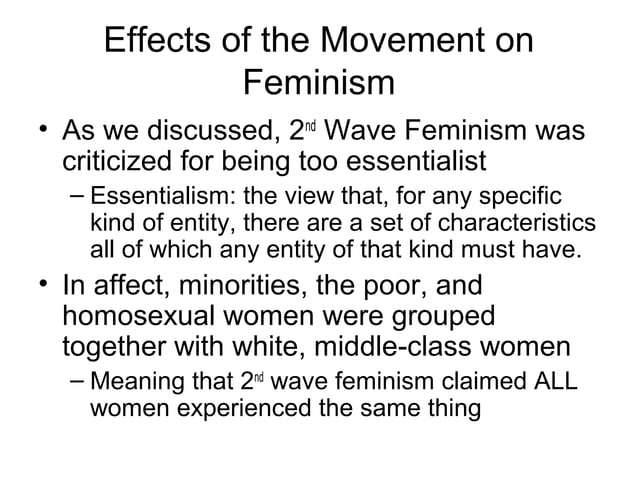 Effects of the Movement on Feminism

• As we discussed, 2nd Wave Feminism was criticized for being too essentialist

– Essentialism: the view that, for any specific kind of entity, there are a set of characteristics all of which any entity of that kind must have.

• In affect, minorities, the poor, and homosexual women were grouped together with white, middle-class women

– Meaning that 2nd wave feminism claimed ALL women experienced the same thing